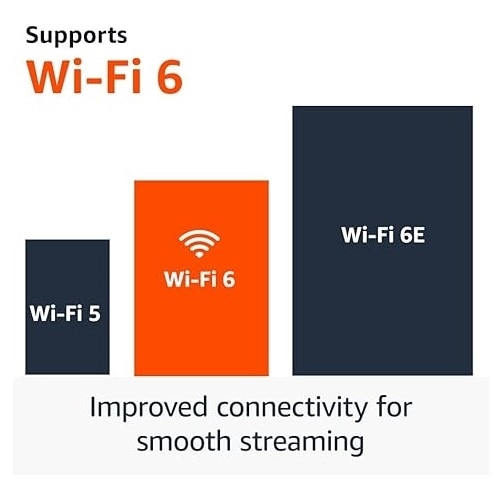 Supports
Wi-Fi 6

Wi-Fi 5

Wi-Fi 6

Wi-Fi 6E

Improved connectivity for smooth streaming